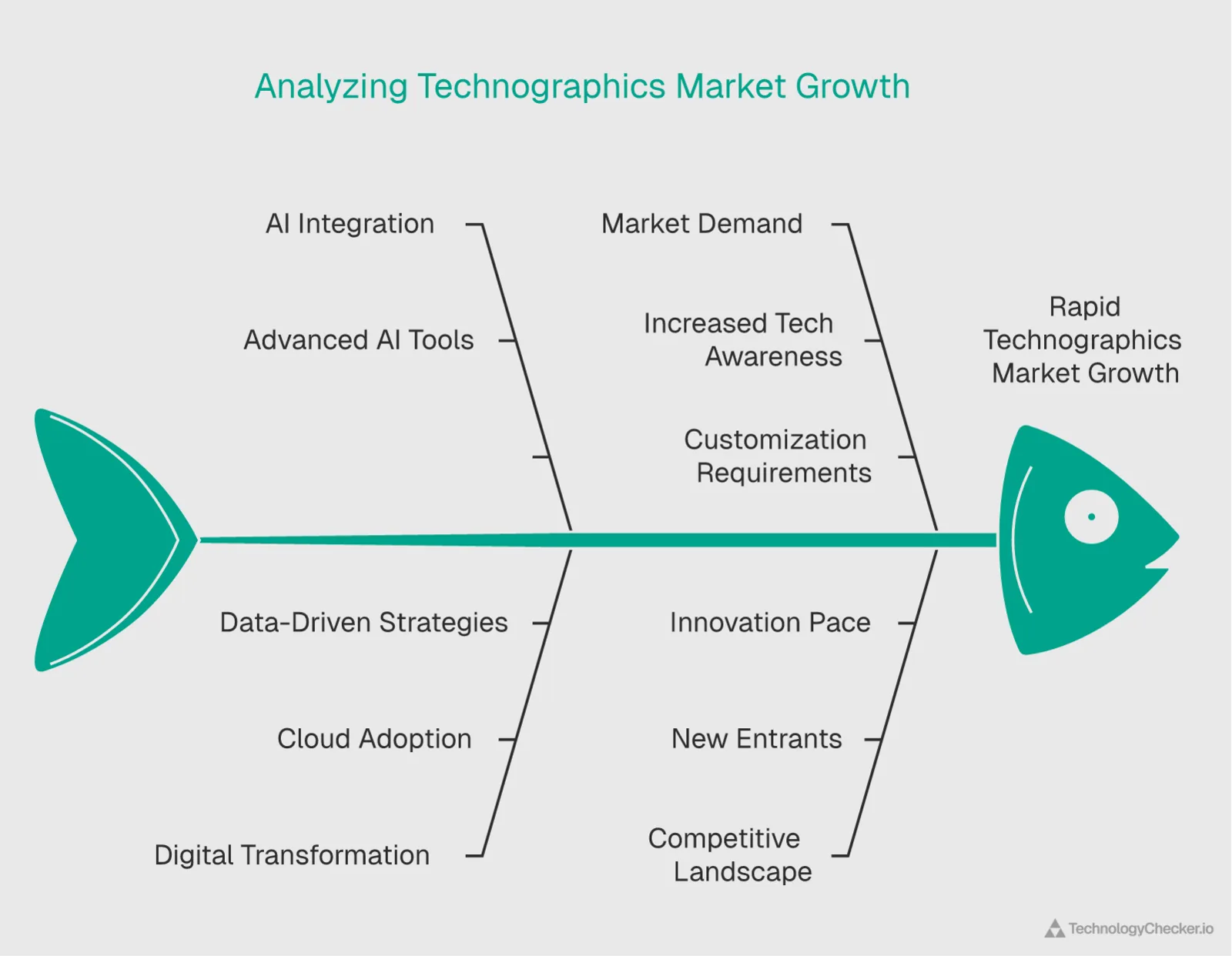 Analyzing Technographics Market Growth

AI Integration

Advanced AI Tools

Market Demand

Increased Tech Awareness

Customization Requirements

Rapid Technographics Market Growth

Data-Driven Strategies

Cloud Adoption

Digital Transformation

Innovation Pace

New Entrants

Competitive Landscape

TechnologyChecker.io